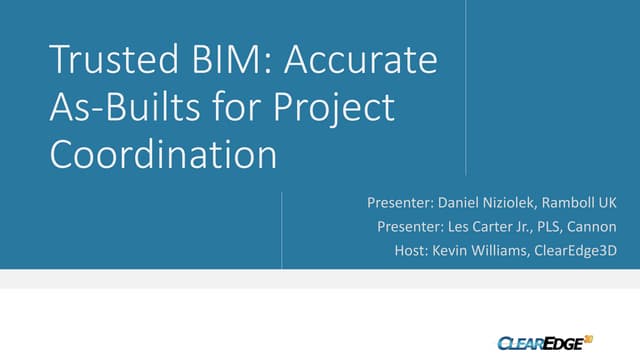 Trusted BIM: Accurate As-Builts for Project Coordination

Presenter: Daniel Niziolek, Ramboll UK
Presenter: Les Carter Jr., PLS, Cannon
Host: Kevin Williams, ClearEdge3D

CLEAREDGE3D